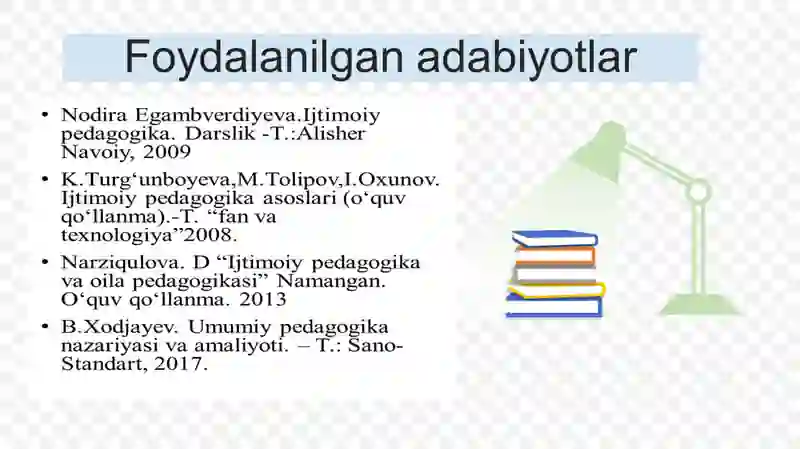 Foydalanilgan adabiyotlar

• Nodira Egambverdiyeva.Ijtimoiy pedagogika. Darslik -T.:Alisher Navoiy, 2009

• K.Turg‘unboyeva,M.Tolipov,I.Oxunov. Ijtimoiy pedagogika asoslari (o‘quv qo‘llanma).-T. “fan va texnologiya”2008.

• Narziqulova. D “Ijtimoiy pedagogika va oila pedagogikasi” Namangan. O‘quv qo‘llanma. 2013

• B.Xodjayev. Umumiy pedagogika nazariyasi va amaliyoti. – T.: Sano-Standart, 2017.